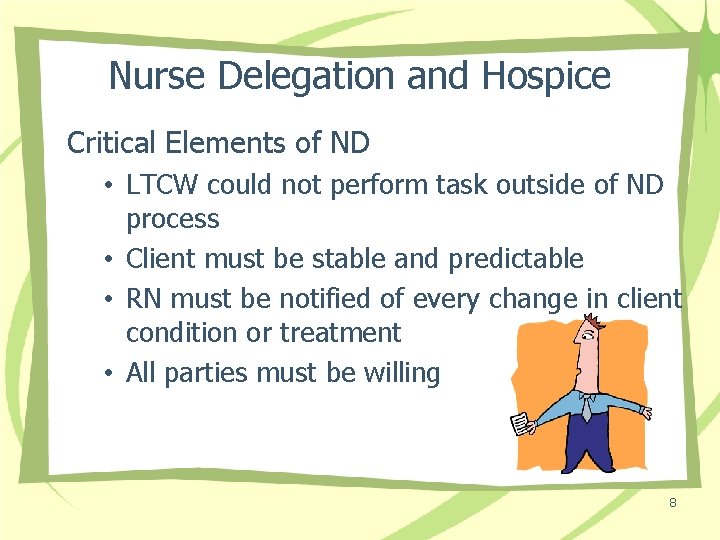 Nurse Delegation and Hospice

Critical Elements of ND

• LTCW could not perform task outside of ND process
• Client must be stable and predictable
• RN must be notified of every change in client condition or treatment
• All parties must be willing

8